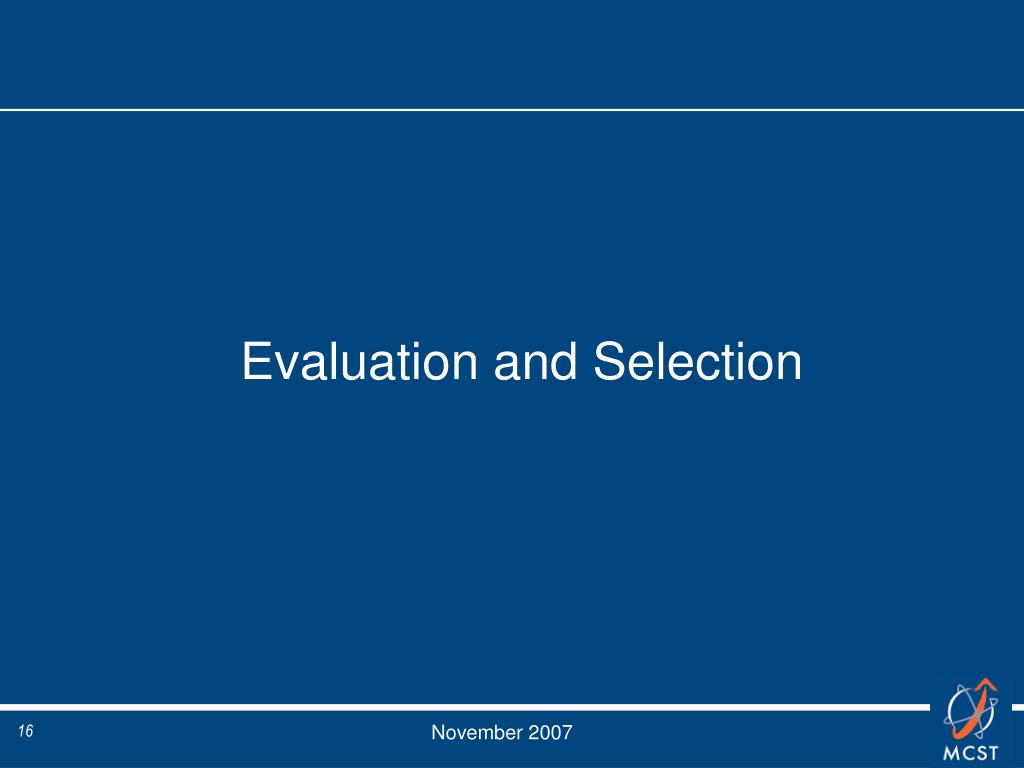 Evaluation and Selection

16

November 2007

MCST